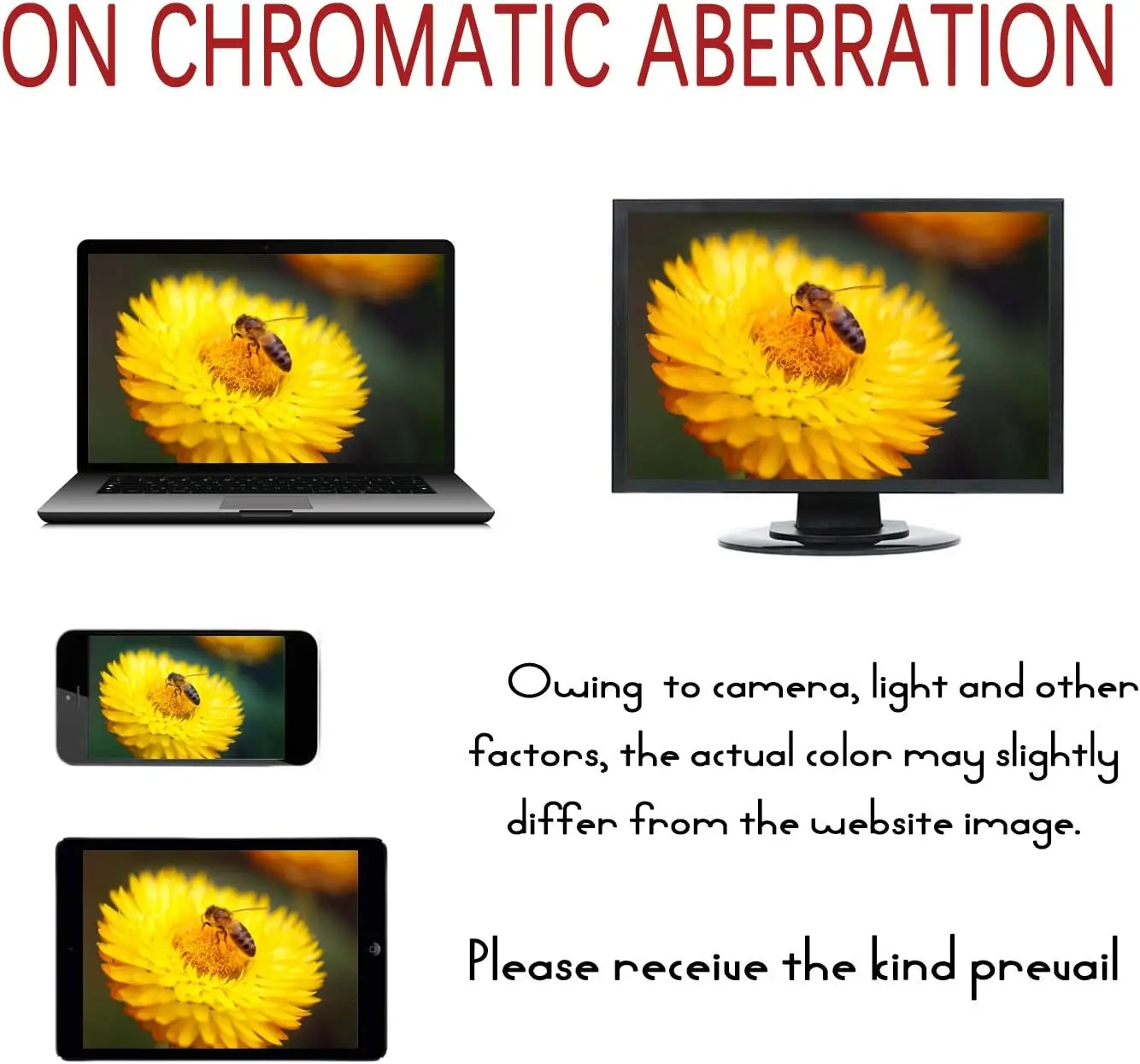 ON CHROMATIC ABERRATION

Owing to camera, light and other factors, the actual color may slightly differ from the website image.

Please receive the kind prevail